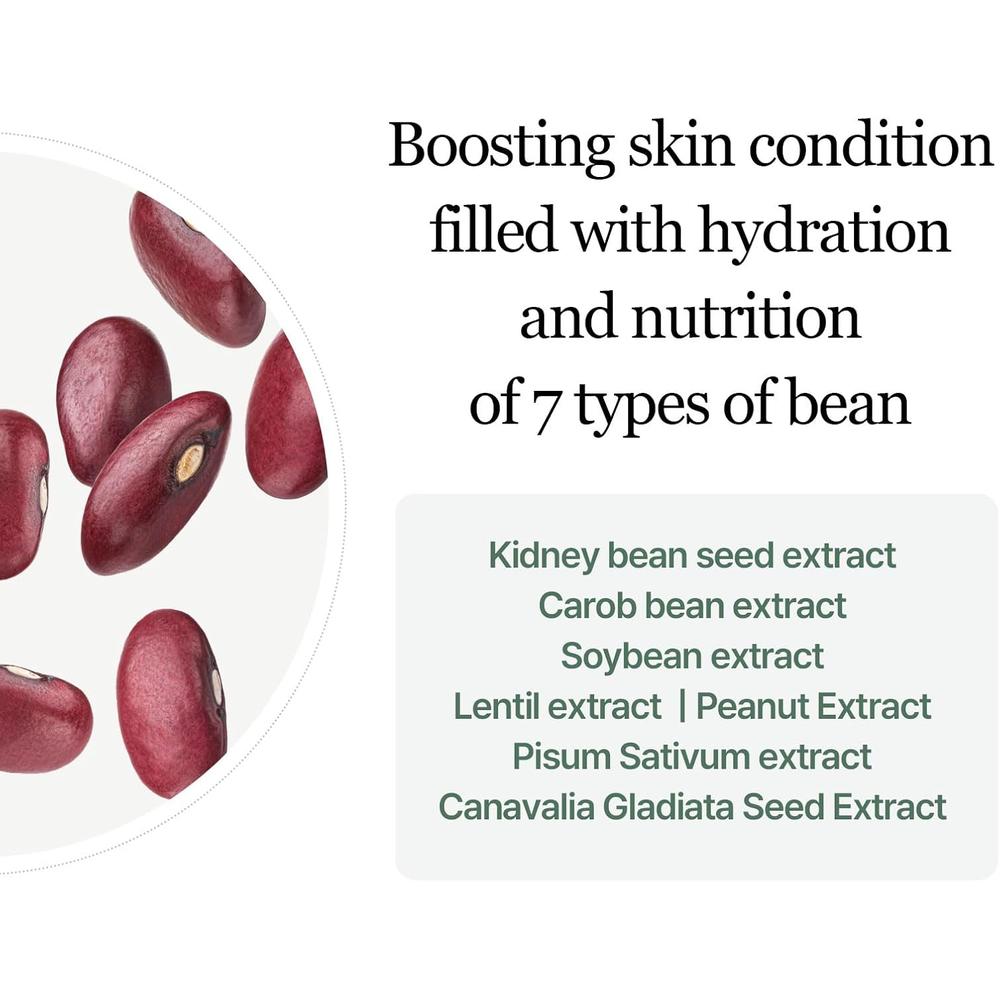 Boosting skin condition filled with hydration and nutrition of 7 types of bean

Kidney bean seed extract
Carob bean extract
Soybean extract
Lentil extract | Peanut Extract
Pisum Sativum extract
Canavalia Gladiata Seed Extract